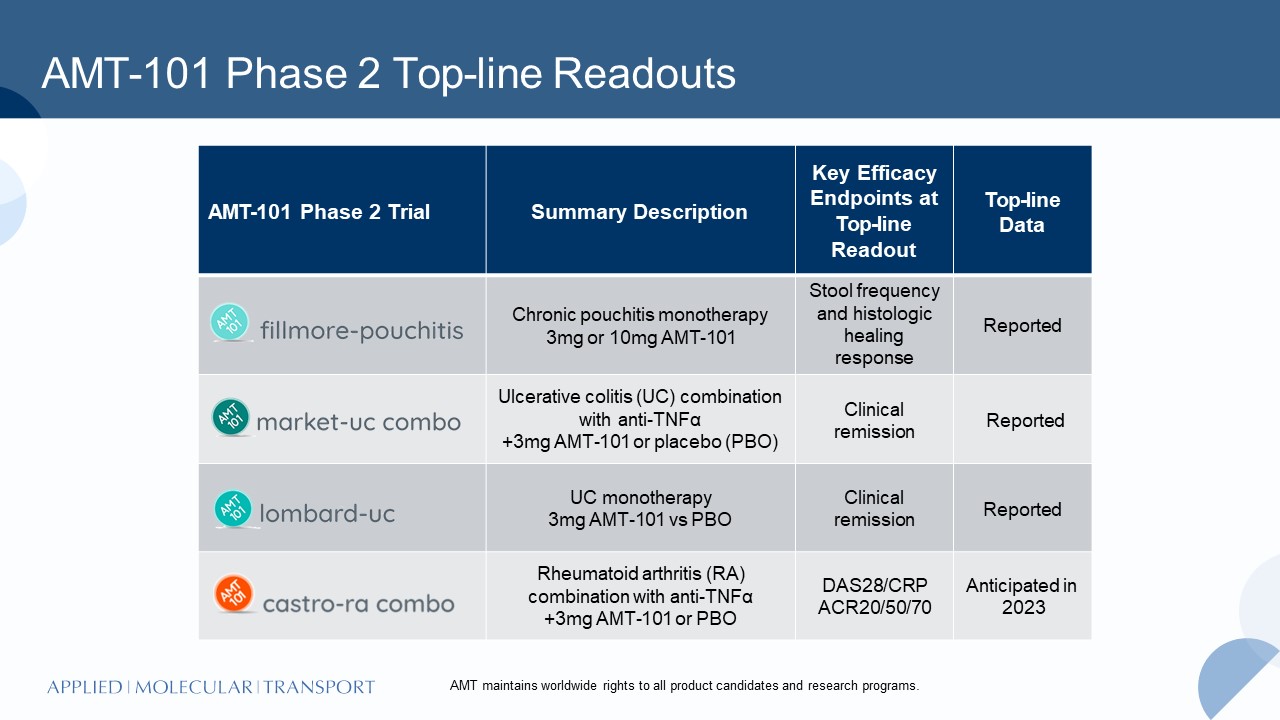 AMT-101 Phase 2 Top-line Readouts

| AMT-101 Phase 2 Trial | Summary Description | Key Efficacy Endpoints at Top-line Readout | Top-line Data |
|---|---|---|---|
| AMT 101 fillmore-pouchitis | Chronic pouchitis monotherapy 3mg or 10mg AMT-101 | Stool frequency and histologic healing response | Reported |
| AMT 101 market-uc combo | Ulcerative colitis (UC) combination with anti-TNFα +3mg AMT-101 or placebo (PBO) | Clinical remission | Reported |
| AMT 101 lombard-uc | UC monotherapy 3mg AMT-101 vs PBO | Clinical remission | Reported |
| AMT 101 castro-ra combo | Rheumatoid arthritis (RA) combination with anti-TNFα +3mg AMT-101 or PBO | DAS28/CRP ACR20/50/70 | Anticipated in 2023 |

APPLIED | MOLECULAR | TRANSPORT

AMT maintains worldwide rights to all product candidates and research programs.